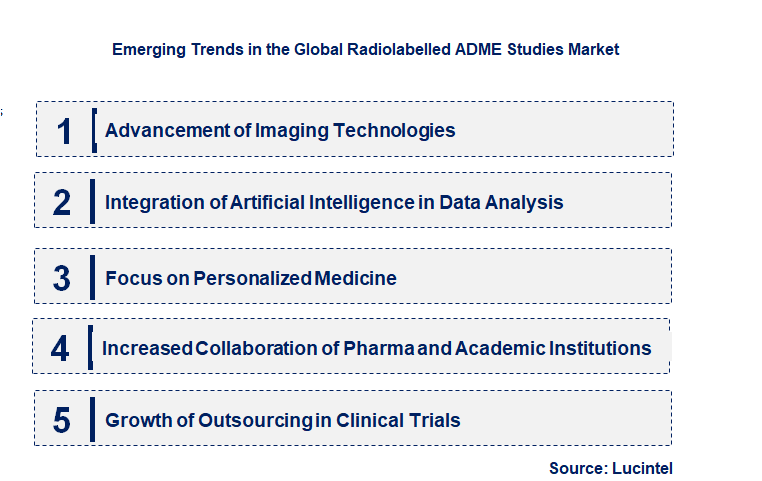 Emerging Trends in the Global Radiolabelled ADME Studies Market

1 Advancement of Imaging Technologies

2 Integration of Artificial Intelligence in Data Analysis

3 Focus on Personalized Medicine

4 Increased Collaboration of Pharma and Academic Institutions

5 Growth of Outsourcing in Clinical Trials

Source: Lucintel